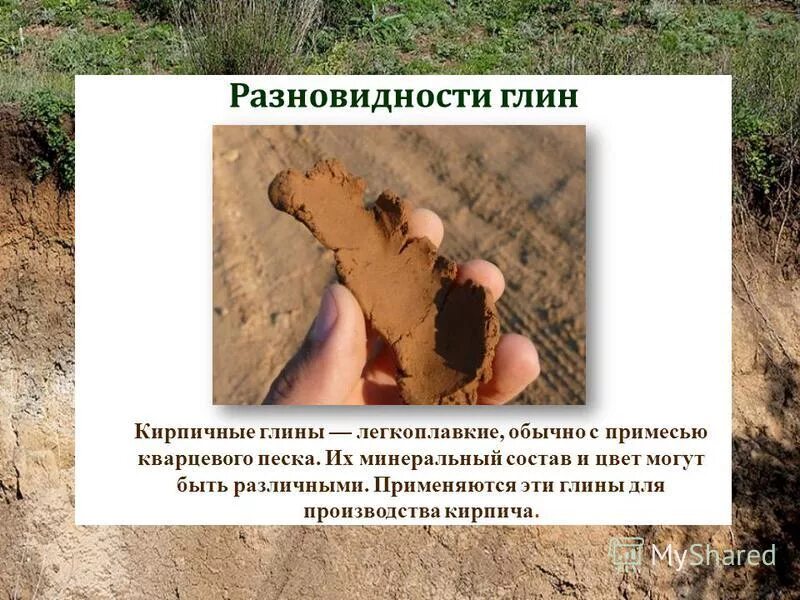 Разновидности глин

Кирпичные глины — легкоплавкие, обычно с примесью кварцевого песка. Их минеральный состав и цвет могут быть различными. Применяются эти глины для производства кирпича.

MyShared